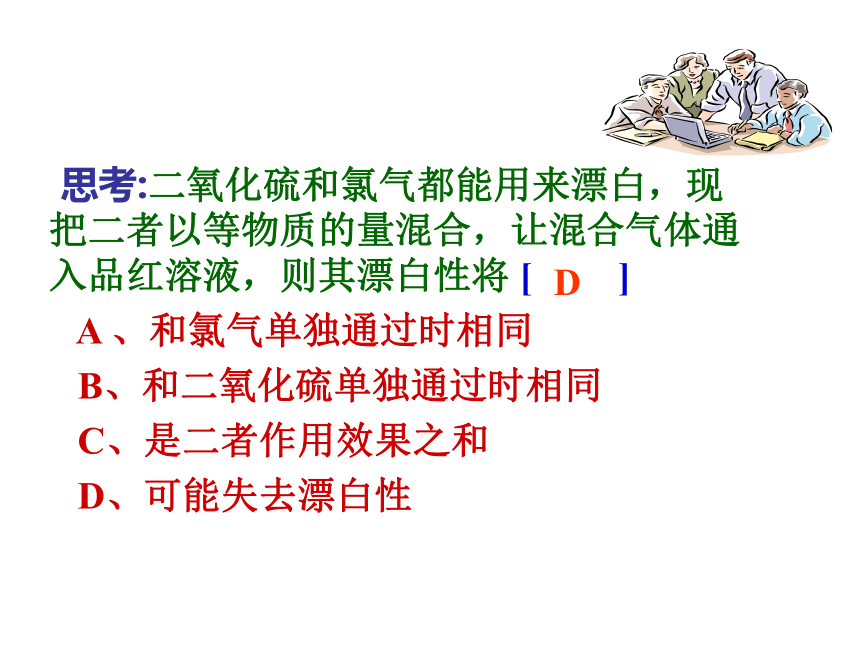 思考:二氧化硫和氯气都能用来漂白，现把二者以等物质的量混合，让混合气体通入品红溶液，则其漂白性将 [ D ]

A 、和氯气单独通过时相同

B、和二氧化硫单独通过时相同

C、是二者作用效果之和

D、可能失去漂白性